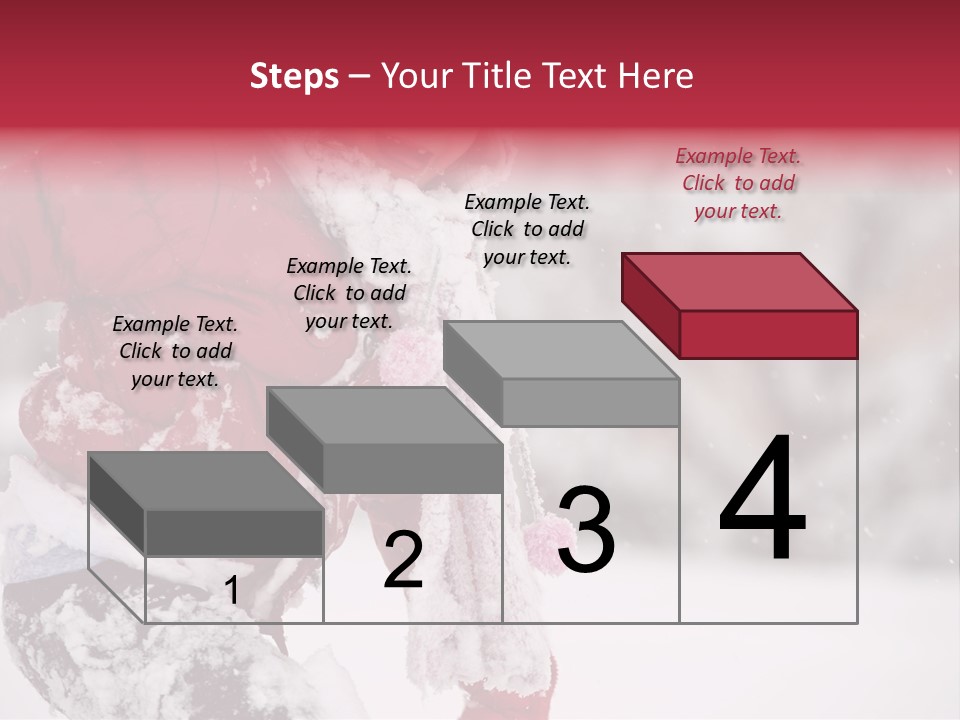 Steps – Your Title Text Here

Example Text. Click to add your text.

Example Text. Click to add your text.

Example Text. Click to add your text.

Example Text. Click to add your text.

1

2

3

4